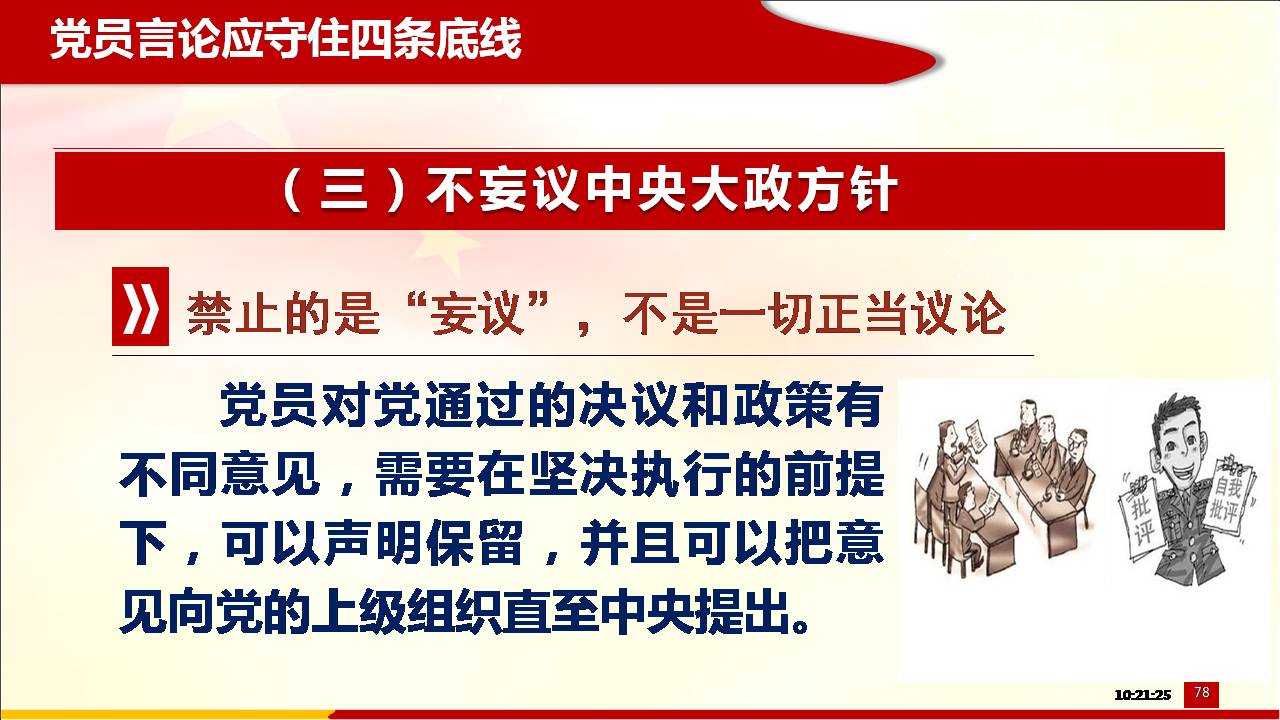 党员言论应守住四条底线

（三）不妄议中央大政方针

》禁止的是“妄议”，不是一切正当议论

党员对党通过的决议和政策有不同意见，需要在坚决执行的前提下，可以声明保留，并且可以把意见向党的上级组织直至中央提出。

批评

自我批评

10:21:25

78